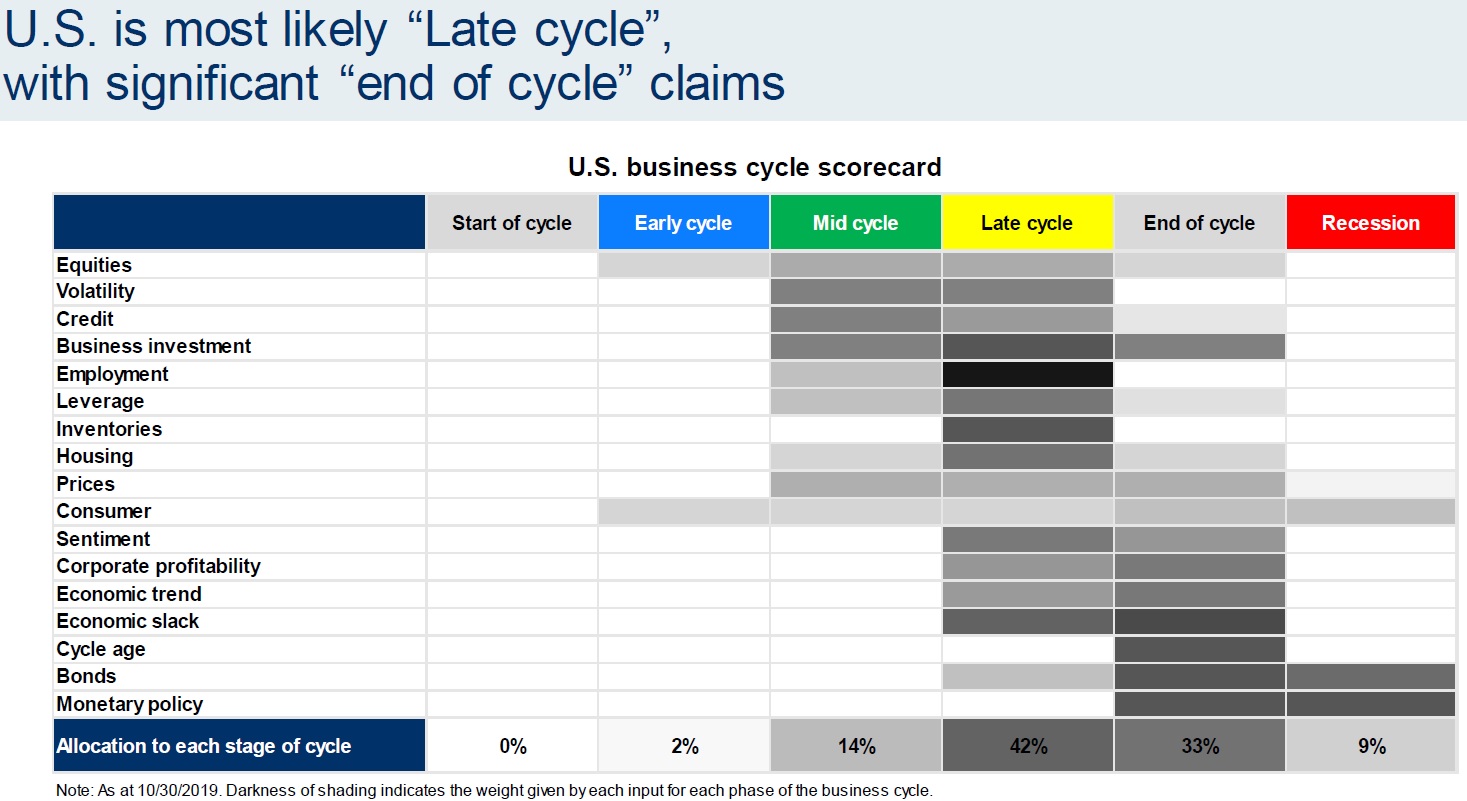 U.S. is most likely “Late cycle”, with significant “end of cycle” claims

U.S. business cycle scorecard

| | Start of cycle | Early cycle | Mid cycle | Late cycle | End of cycle | Recession |
|---|---|---|---|---|---|---|
| Equities | | | | | | |
| Volatility | | | | | | |
| Credit | | | | | | |
| Business investment | | | | | | |
| Employment | | | | | | |
| Leverage | | | | | | |
| Inventories | | | | | | |
| Housing | | | | | | |
| Prices | | | | | | |
| Consumer | | | | | | |
| Sentiment | | | | | | |
| Corporate profitability | | | | | | |
| Economic trend | | | | | | |
| Economic slack | | | | | | |
| Cycle age | | | | | | |
| Bonds | | | | | | |
| Monetary policy | | | | | | |
| Allocation to each stage of cycle | 0% | 2% | 14% | 42% | 33% | 9% |

Note: As at 10/30/2019. Darkness of shading indicates the weight given by each input for each phase of the business cycle.